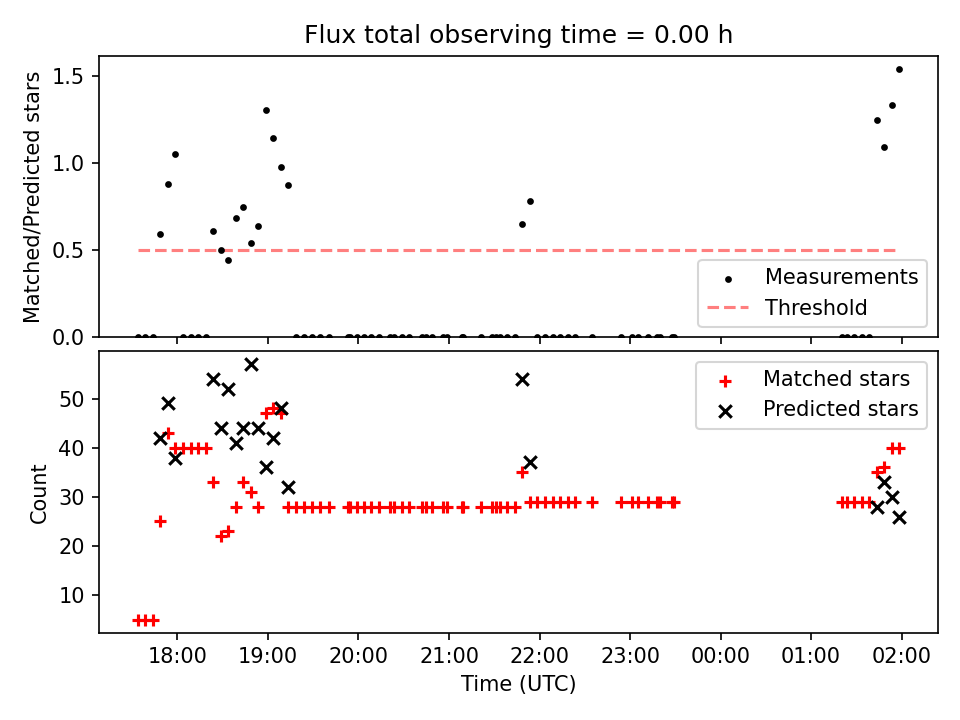 Flux total observing time = 0.00 h

Matched/Predicted stars

1.5
1.0
0.5
0.0

Measurements
Threshold

Count

50
40
30
20
10

Matched stars
Predicted stars

18:00 19:00 20:00 21:00 22:00 23:00 00:00 01:00 02:00

Time (UTC)